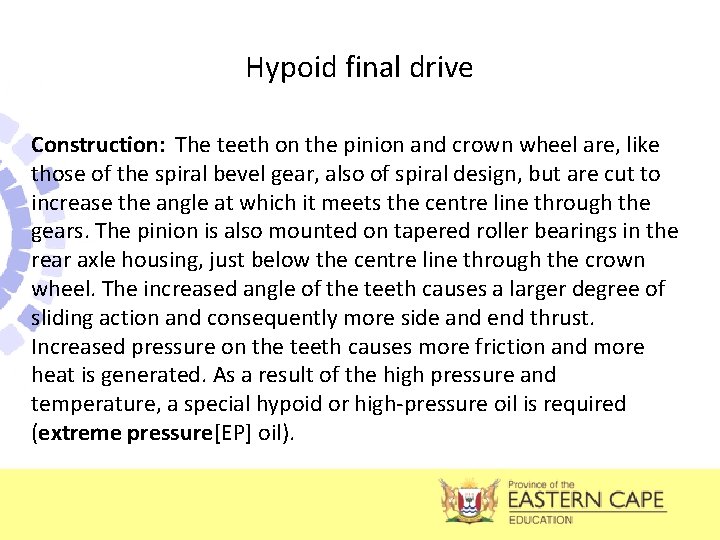 Hypoid final drive

Construction: The teeth on the pinion and crown wheel are, like those of the spiral bevel gear, also of spiral design, but are cut to increase the angle at which it meets the centre line through the gears. The pinion is also mounted on tapered roller bearings in the rear axle housing, just below the centre line through the crown wheel. The increased angle of the teeth causes a larger degree of sliding action and consequently more side and end thrust. Increased pressure on the teeth causes more friction and more heat is generated. As a result of the high pressure and temperature, a special hypoid or high-pressure oil is required (extreme pressure[EP] oil).

Province of the
EASTERN CAPE
EDUCATION